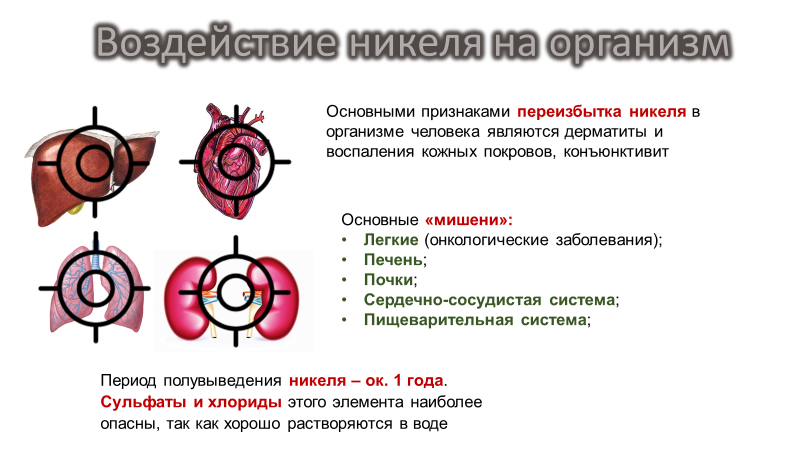 Воздействие никеля на организм

Основными признаками переизбытка никеля в организме человека являются дерматиты и воспаления кожных покровов, конъюнктивит

Основные «мишени»:
• Легкие (онкологические заболевания);
• Печень;
• Почки;
• Сердечно-сосудистая система;
• Пищеварительная система;

Период полувыведения никеля – ок. 1 года.
Сульфаты и хлориды этого элемента наиболее опасны, так как хорошо растворяются в воде